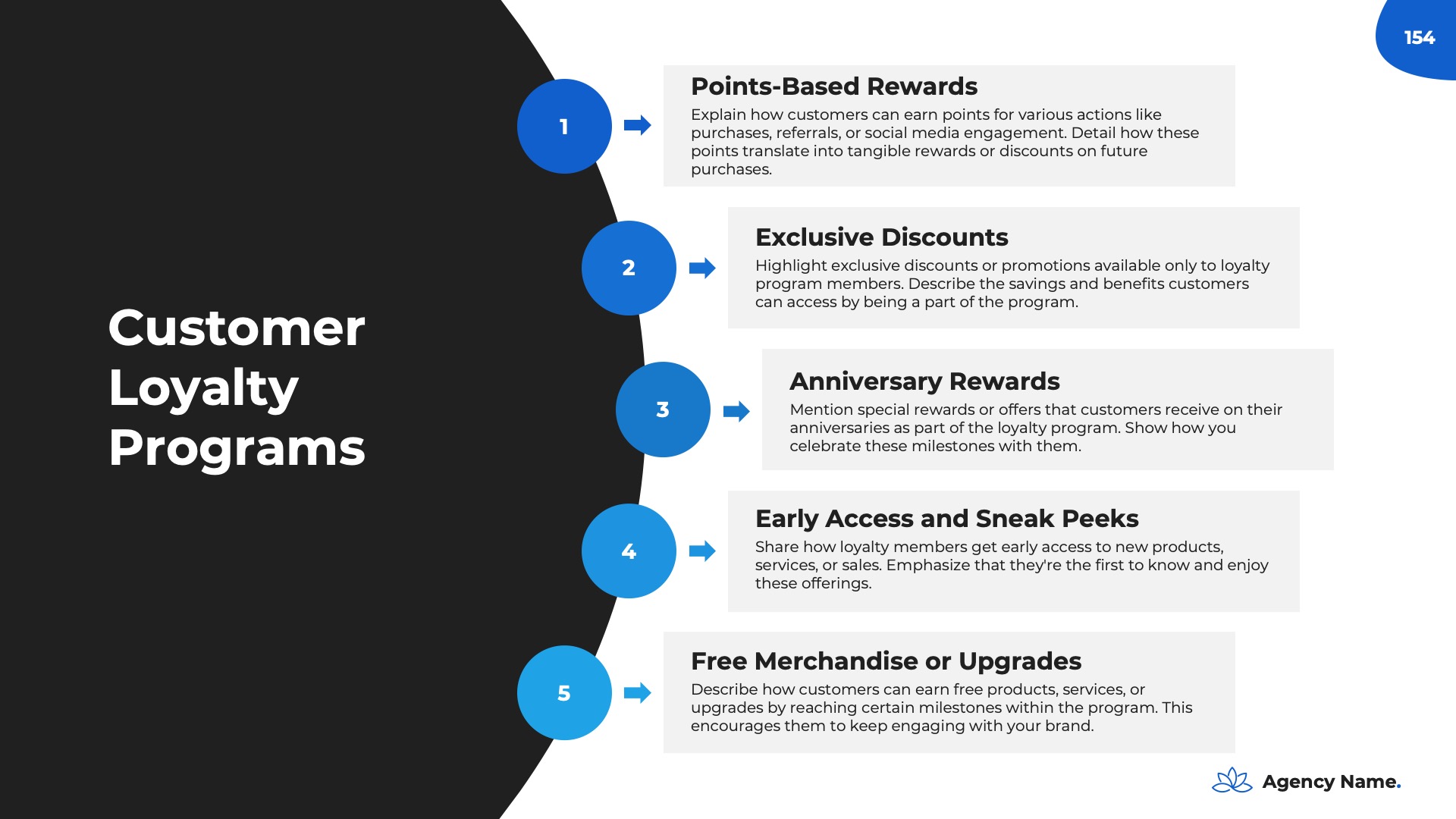 154

Customer Loyalty Programs

1

Points-Based Rewards

Explain how customers can earn points for various actions like purchases, referrals, or social media engagement. Detail how these points translate into tangible rewards or discounts on future purchases.

2

Exclusive Discounts

Highlight exclusive discounts or promotions available only to loyalty program members. Describe the savings and benefits customers can access by being a part of the program.

3

Anniversary Rewards

Mention special rewards or offers that customers receive on their anniversaries as part of the loyalty program. Show how you celebrate these milestones with them.

4

Early Access and Sneak Peeks

Share how loyalty members get early access to new products, services, or sales. Emphasize that they're the first to know and enjoy these offerings.

5

Free Merchandise or Upgrades

Describe how customers can earn free products, services, or upgrades by reaching certain milestones within the program. This encourages them to keep engaging with your brand.

Agency Name.